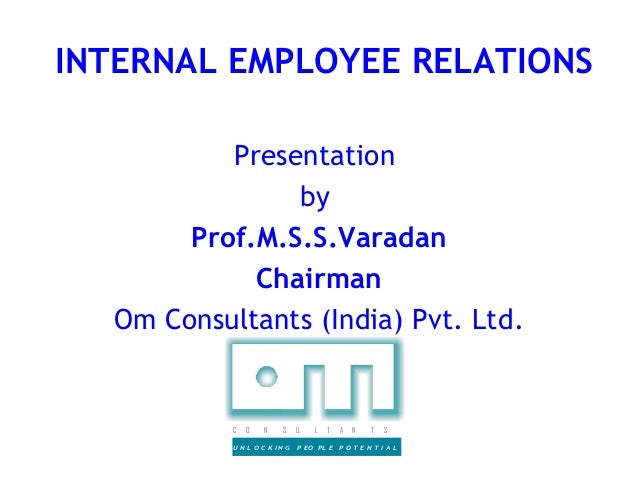 INTERNAL EMPLOYEE RELATIONS

Presentation
by
Prof.M.S.S.Varadan
Chairman
Om Consultants (India) Pvt. Ltd.

CONSULTANTS
UNLOCKING PEOPLE POTENTIAL